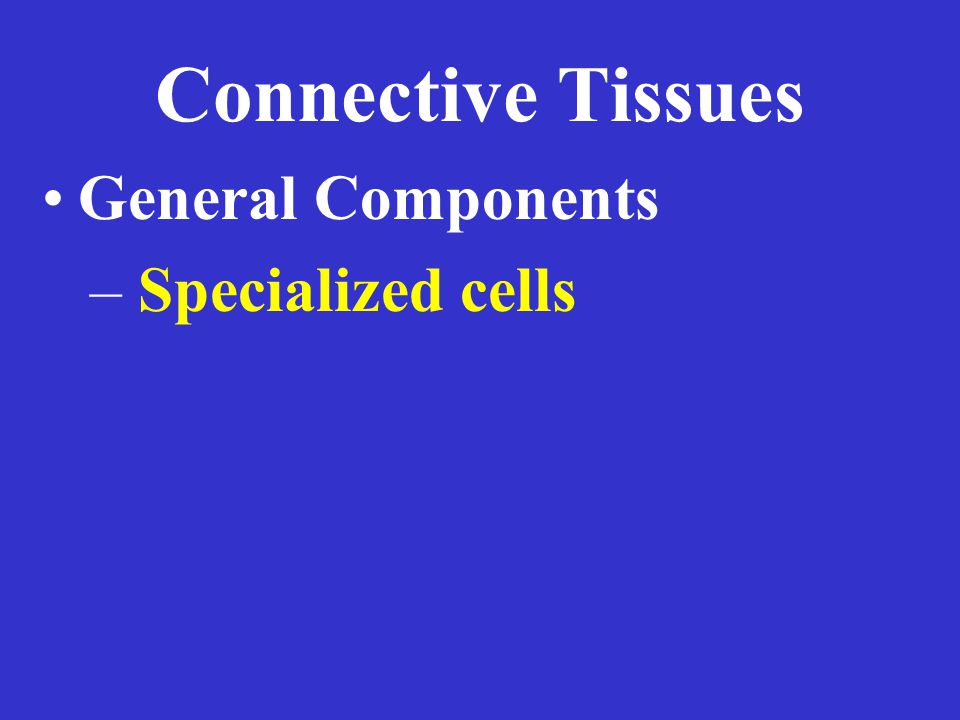 Connective Tissues

• General Components

– Specialized cells